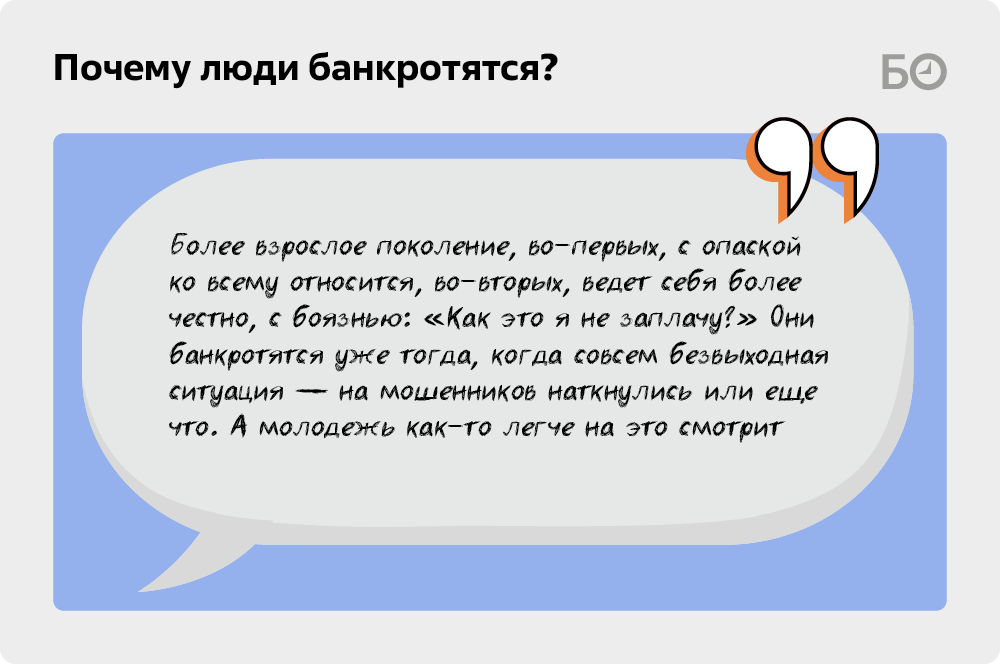 Почему люди банкротятся?

БО

Более взрослое поколение, во-первых, с опаской ко всему относится, во-вторых, ведет себя более честно, с боязнью: «Как это я не заплачу?» Они банкротятся уже тогда, когда совсем безвыходная ситуация — на мошенников наткнулись или еще что. А молодежь как-то легче на это смотрит